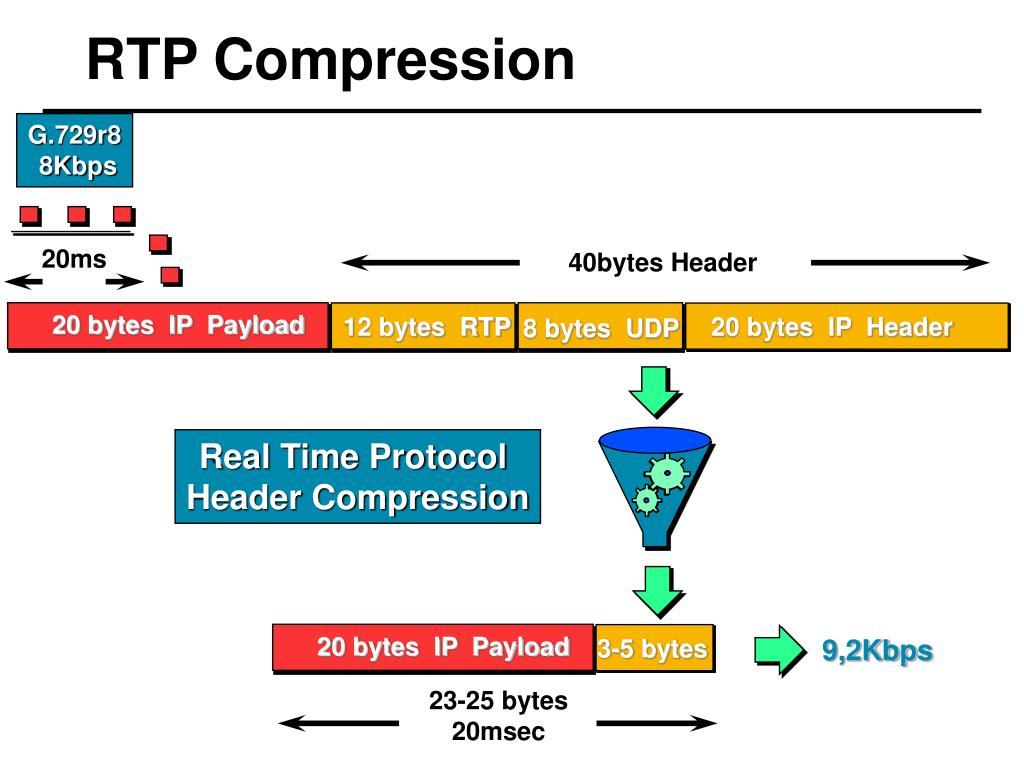 RTP Compression

G.729r8
8Kbps

20ms

40bytes Header

20 bytes IP Payload

12 bytes RTP

8 bytes UDP

20 bytes IP Header

Real Time Protocol
Header Compression

20 bytes IP Payload

3-5 bytes

9,2Kbps

23-25 bytes
20msec